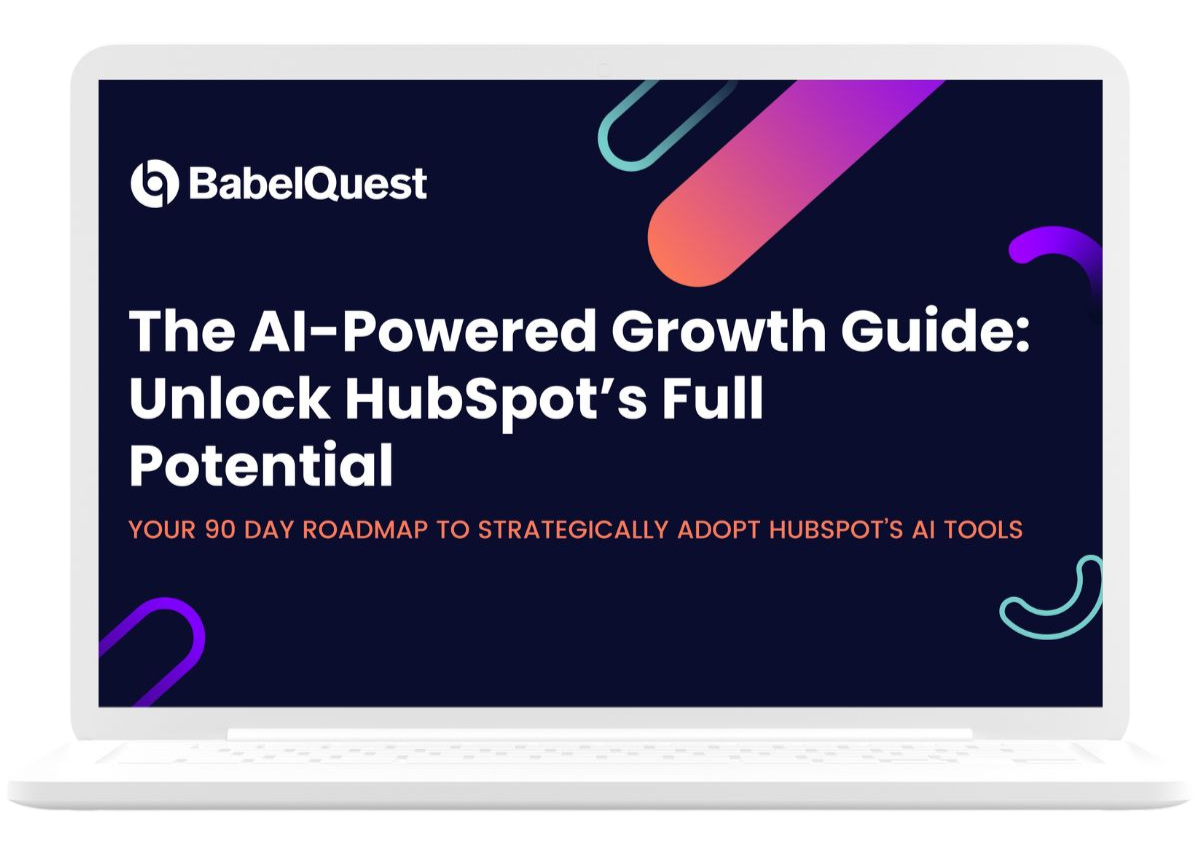 BabelQuest

The AI-Powered Growth Guide: Unlock HubSpot's Full Potential

YOUR 90 DAY ROADMAP TO STRATEGICALLY ADOPT HUBSPOT'S AI TOOLS